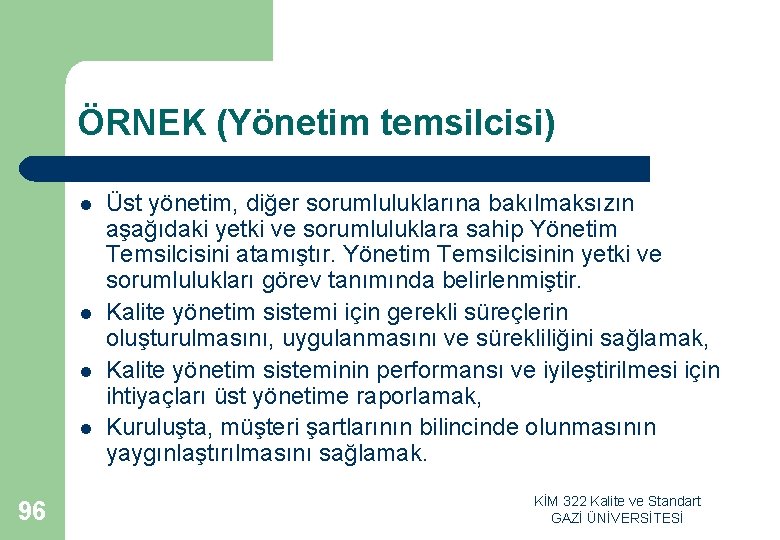 ÖRNEK (Yönetim temsilcisi)

- Üst yönetim, diğer sorumluluklarına bakılmaksızın aşağıdaki yetki ve sorumluluklara sahip Yönetim Temsilcisini atamıştır. Yönetim Temsilcisinin yetki ve sorumlulukları görev tanımında belirlenmiştir.
- Kalite yönetim sistemi için gerekli süreçlerin oluşturulmasını, uygulanmasını ve sürekliliğini sağlamak,
- Kalite yönetim sisteminin performansı ve iyileştirilmesi için ihtiyaçları üst yönetime raporlamak,
- Kuruluşta, müşteri şartlarının bilincinde olunmasının yaygınlaştırılmasını sağlamak.

96

KİM 322 Kalite ve Standart
GAZİ ÜNİVERSİTESİ